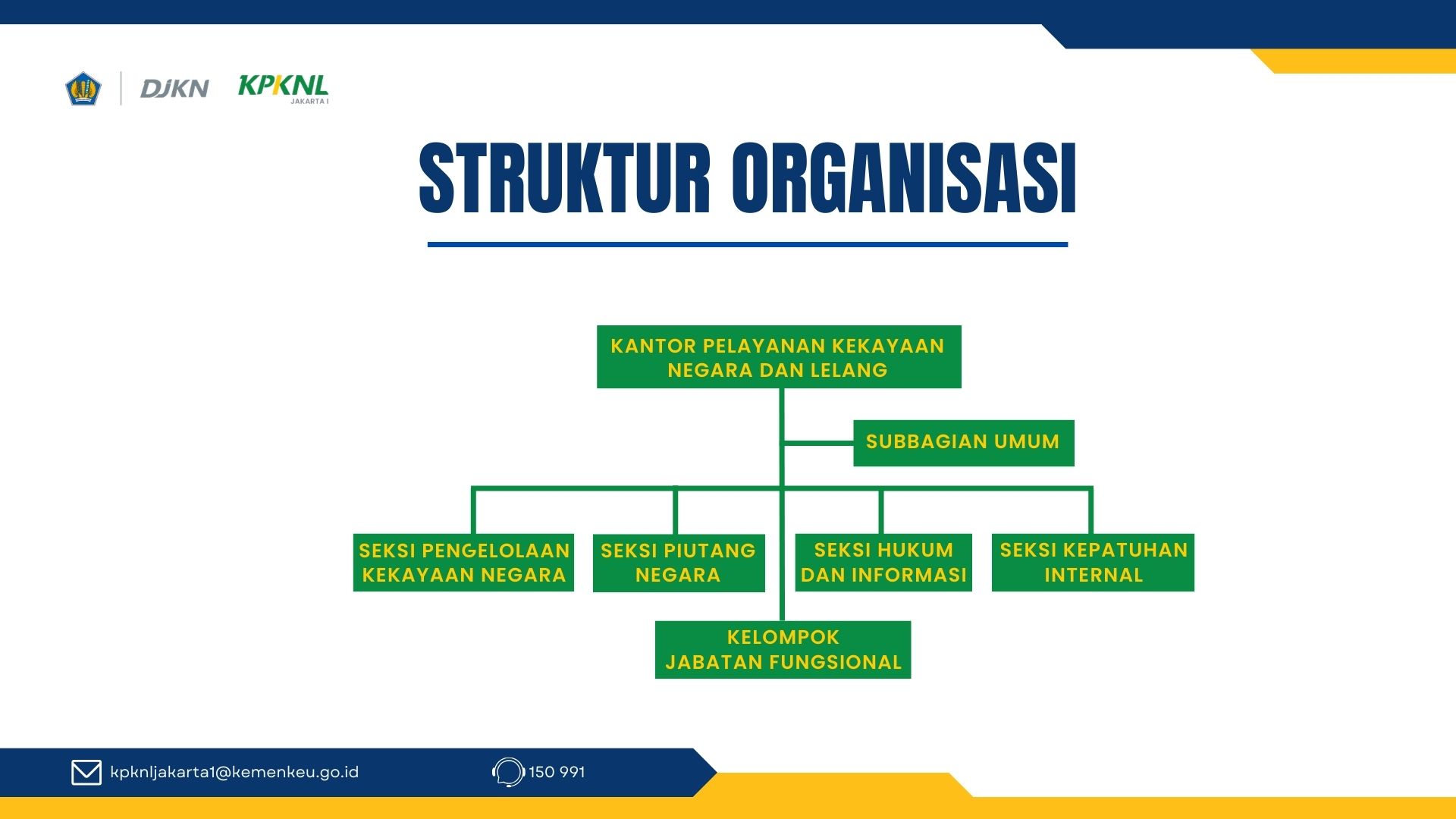 DJKN KPKNL JAKARTA I

STRUKTUR ORGANISASI

KANTOR PELAYANAN KEKAYAAN NEGARA DAN LELANG

SUBBAGIAN UMUM

SEKSI PENGELOLAAN KEKAYAAN NEGARA

SEKSI PIUTANG NEGARA

SEKSI HUKUM DAN INFORMASI

SEKSI KEPATUHAN INTERNAL

KELOMPOK JABATAN FUNGSIONAL

kpknljakarta1@kemenkeu.go.id

150 991